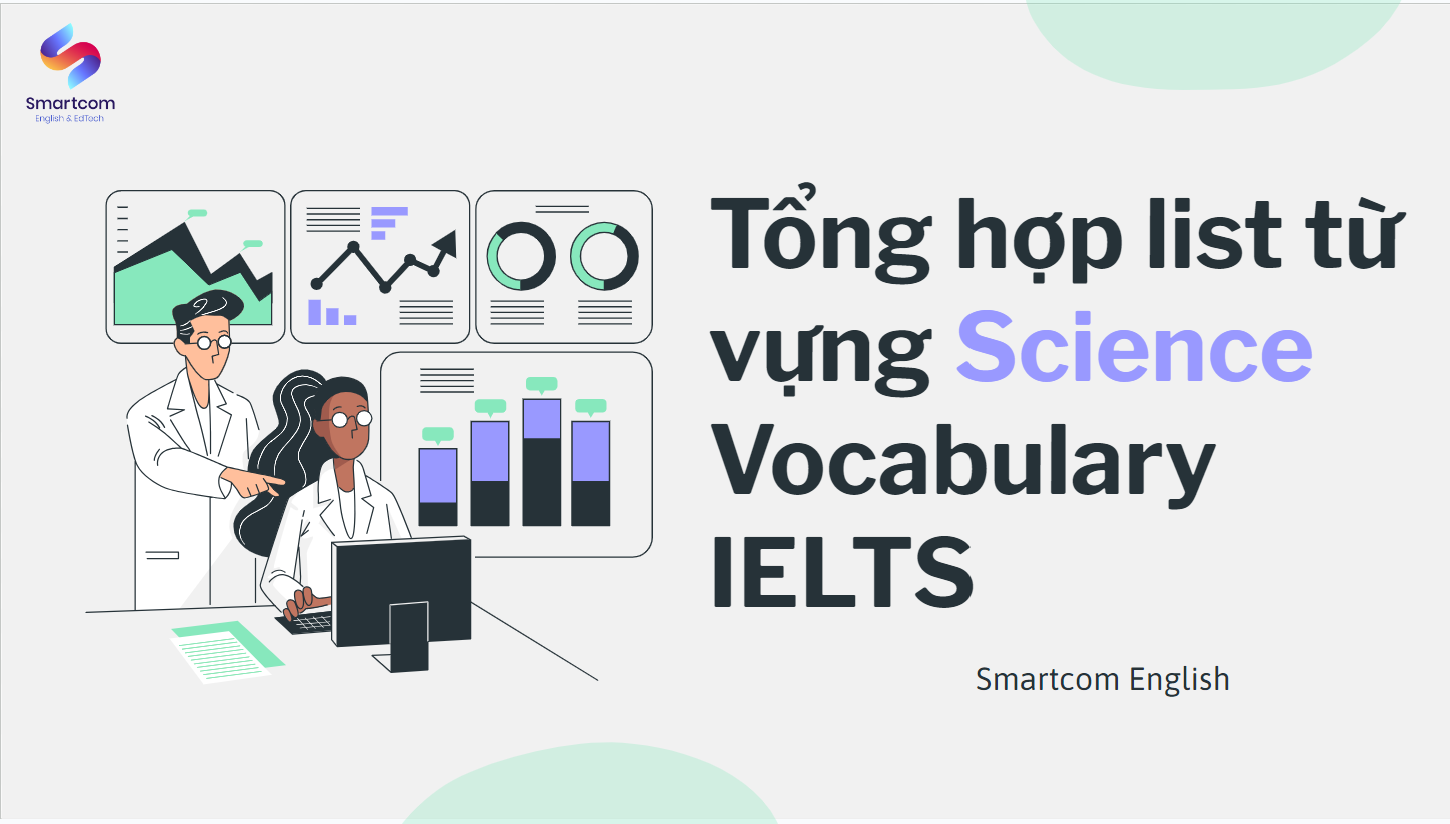 Smartcom
English & EdTech

Tổng hợp list từ vựng Science Vocabulary IELTS

Smartcom English